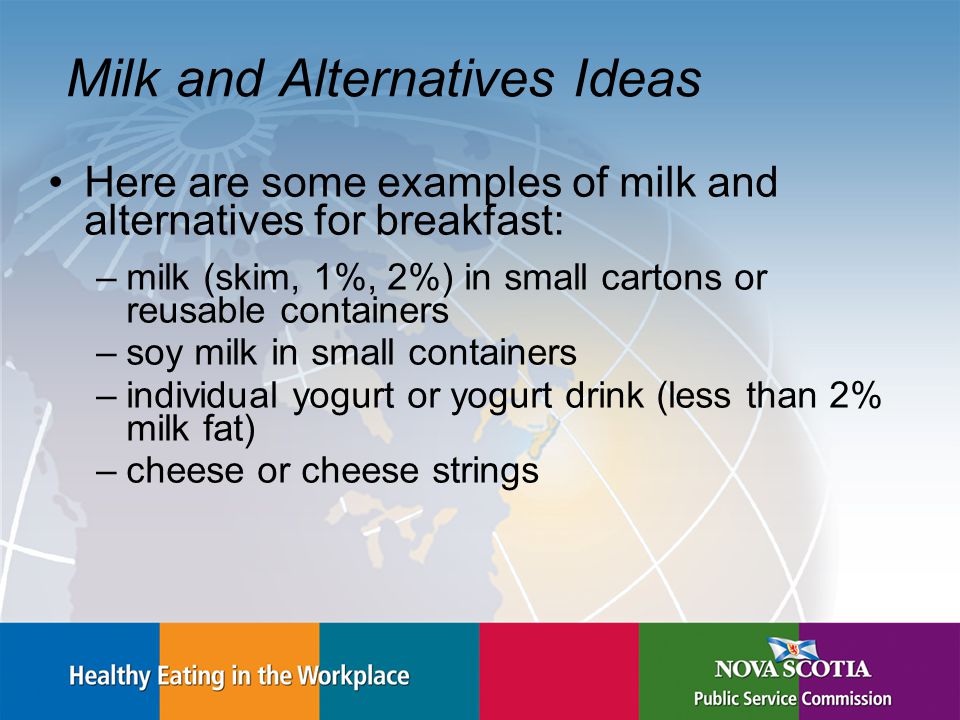 Milk and Alternatives Ideas

• Here are some examples of milk and alternatives for breakfast:

– milk (skim, 1%, 2%) in small cartons or reusable containers
– soy milk in small containers
– individual yogurt or yogurt drink (less than 2% milk fat)
– cheese or cheese strings

Healthy Eating in the Workplace

NOVA SCOTIA
Public Service Commission